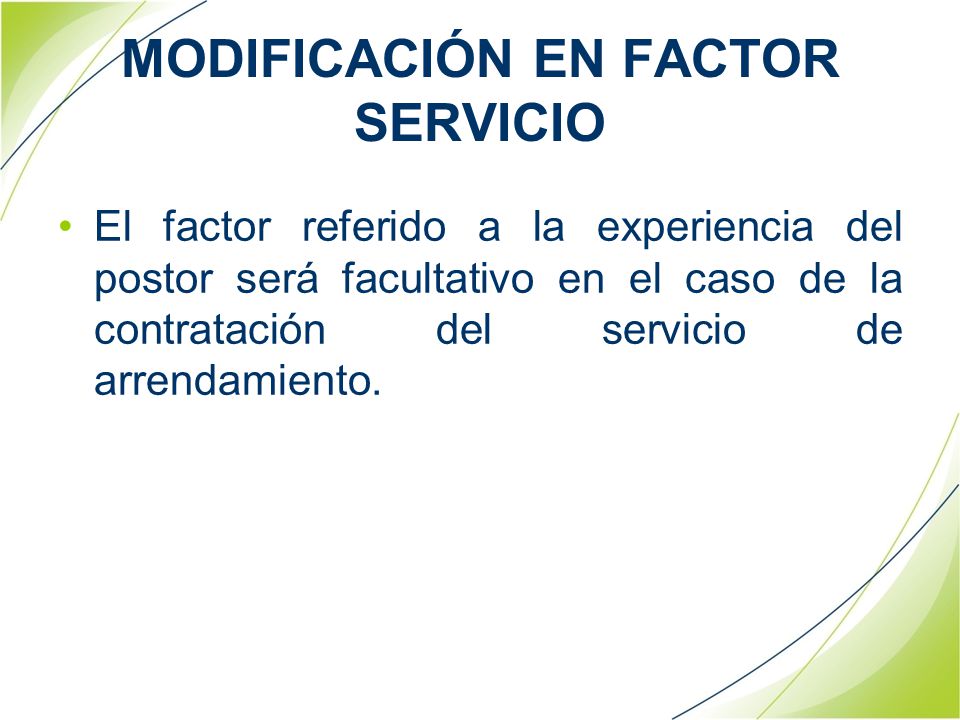 MODIFICACIÓN EN FACTOR SERVICIO

• El factor referido a la experiencia del postor será facultativo en el caso de la contratación del servicio de arrendamiento.